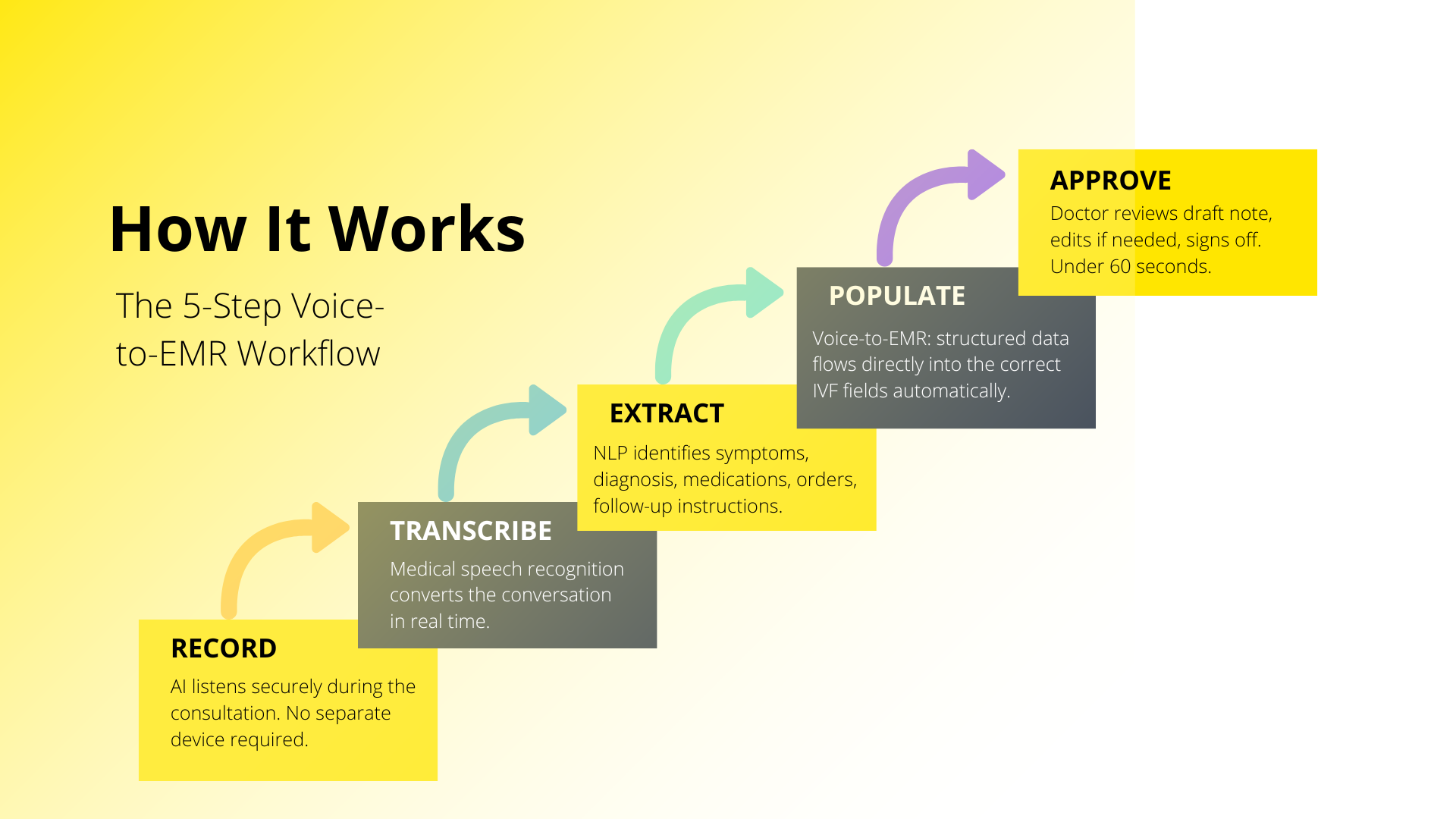 How It Works

The 5-Step Voice-to-EMR Workflow

RECORD
AI listens securely during the consultation. No separate device required.

TRANSCRIBE
Medical speech recognition converts the conversation in real time.

EXTRACT
NLP identifies symptoms, diagnosis, medications, orders, follow-up instructions.

POPULATE
Voice-to-EMR: structured data flows directly into the correct IVF fields automatically.

APPROVE
Doctor reviews draft note, edits if needed, signs off. Under 60 seconds.